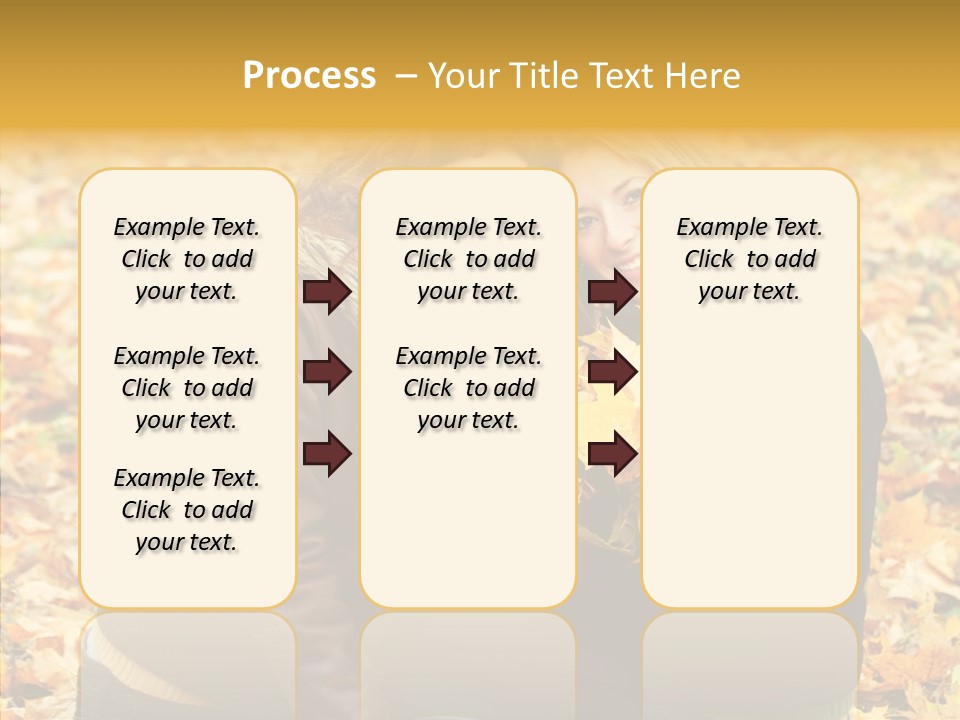 Process – Your Title Text Here

Example Text. Click to add your text.

Example Text. Click to add your text.

Example Text. Click to add your text.

Example Text. Click to add your text.

Example Text. Click to add your text.

Example Text. Click to add your text.